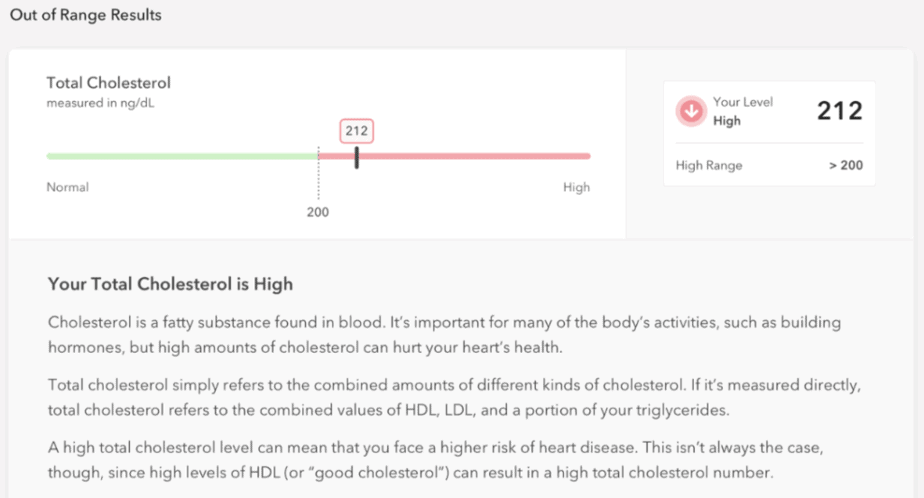 Out of Range Results

Total Cholesterol
measured in ng/dL

212

Normal

High

200

Your Level
High

212

High Range

> 200

Your Total Cholesterol is High

Cholesterol is a fatty substance found in blood. It's important for many of the body's activities, such as building hormones, but high amounts of cholesterol can hurt your heart's health.

Total cholesterol simply refers to the combined amounts of different kinds of cholesterol. If it's measured directly, total cholesterol refers to the combined values of HDL, LDL, and a portion of your triglycerides.

A high total cholesterol level can mean that you face a higher risk of heart disease. This isn't always the case, though, since high levels of HDL (or "good cholesterol") can result in a high total cholesterol number.